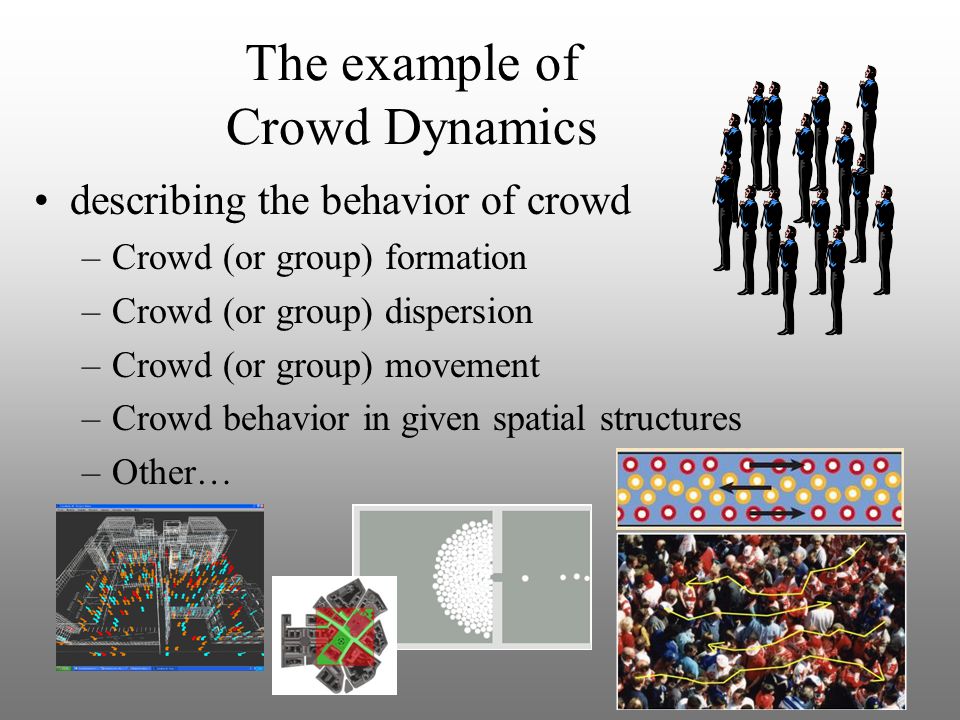 The example of
Crowd Dynamics

• describing the behavior of crowd
– Crowd (or group) formation
– Crowd (or group) dispersion
– Crowd (or group) movement
– Crowd behavior in given spatial structures
– Other…